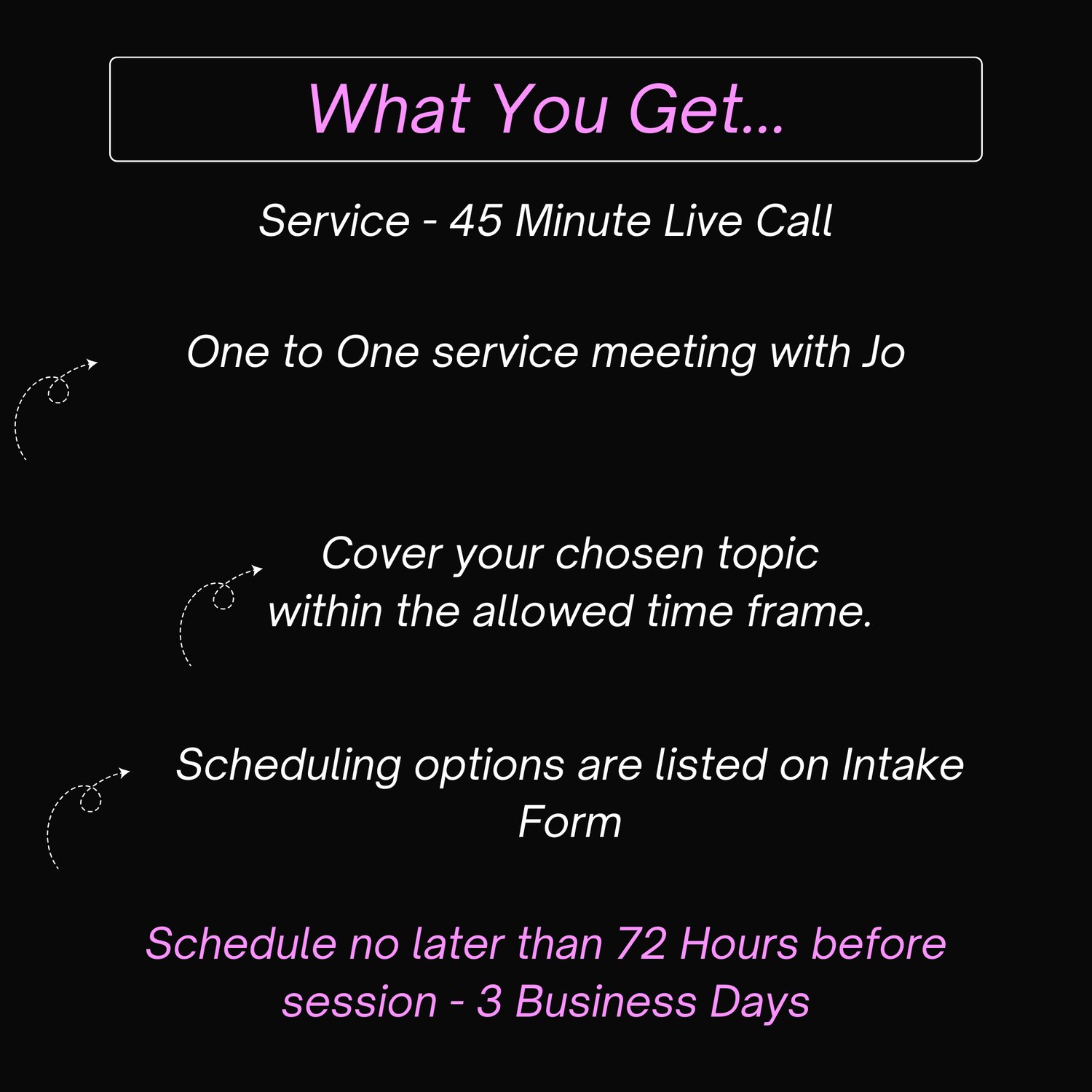 What You Get...

Service - 45 Minute Live Call

One to One service meeting with Jo

Cover your chosen topic within the allowed time frame.

Scheduling options are listed on Intake Form

Schedule no later than 72 Hours before session - 3 Business Days